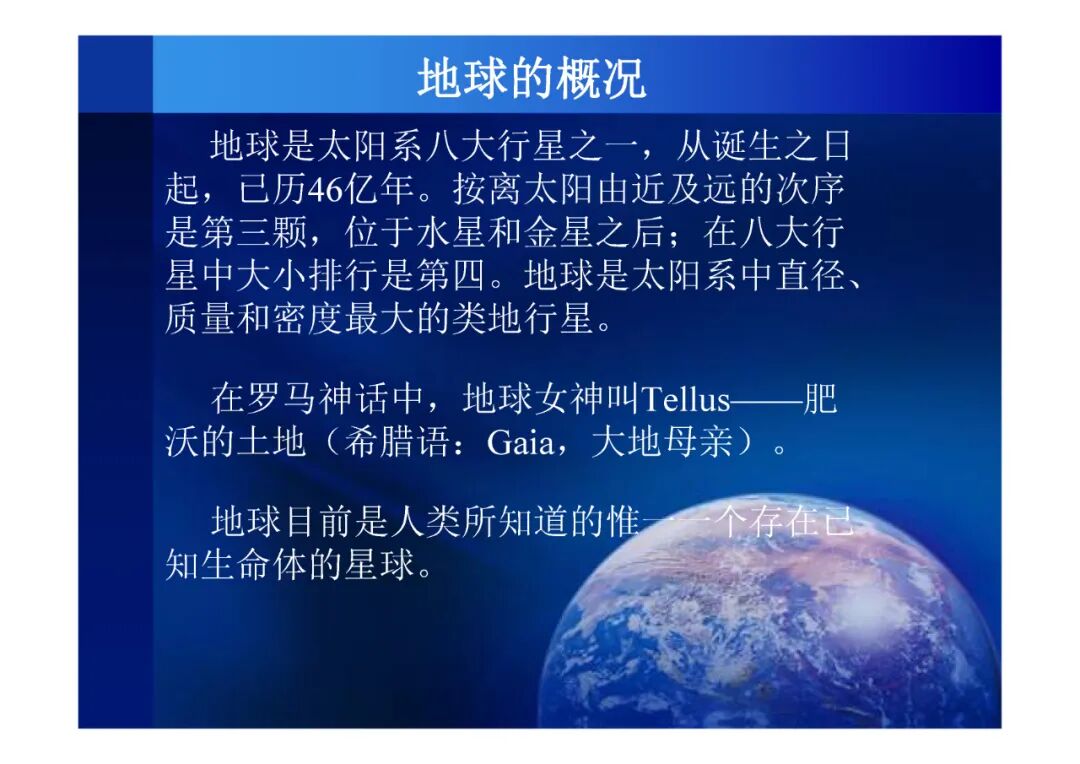 地球的概况

地球是太阳系八大行星之一，从诞生之日起，已历46亿年。按离太阳由近及远的次序是第三颗，位于水星和金星之后；在八大行星中大小排行是第四。地球是太阳系中直径、质量和密度最大的类地行星。

在罗马神话中，地球女神叫Tellus——肥沃的土地（希腊语：Gaia，大地母亲）。

地球目前是人类所知道的惟一一个存在已知生命体的星球。